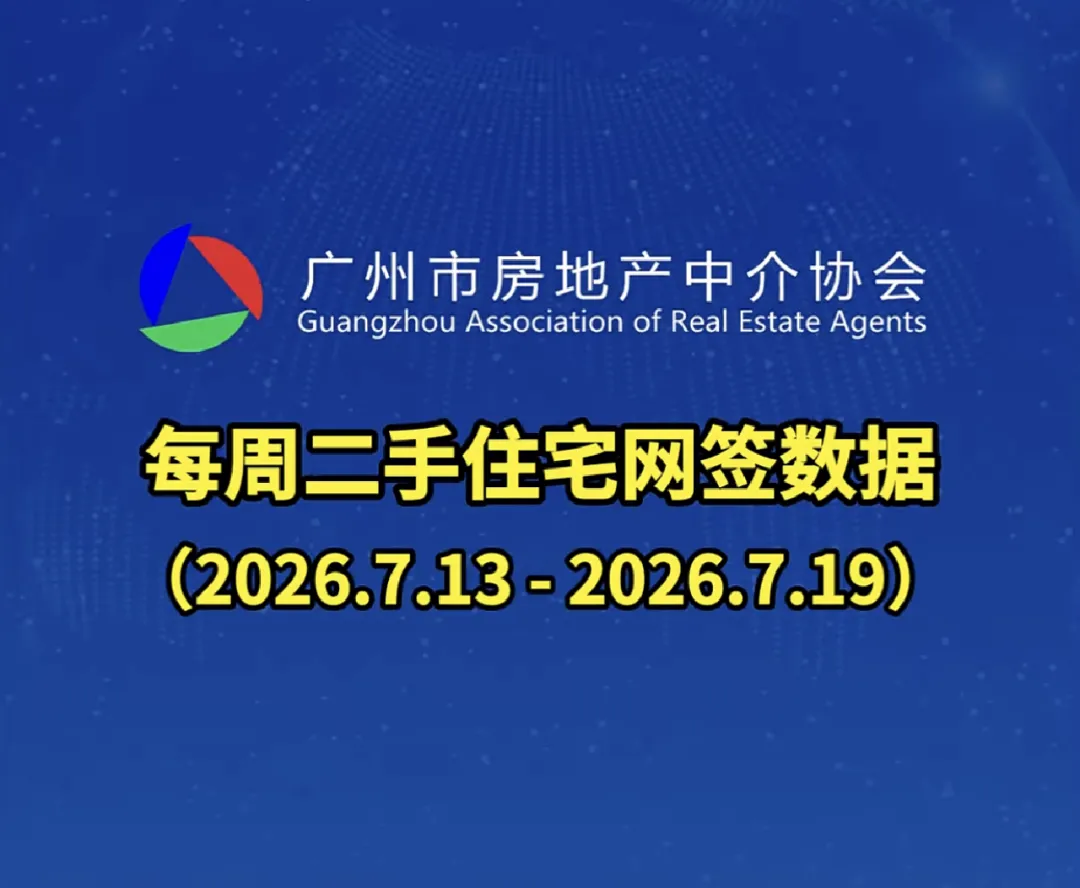 广州市房地产中介协会
Guangzhou Association of Real Estate Agents

每周二手住宅网签数据
（2026.7.13 - 2026.7.19）